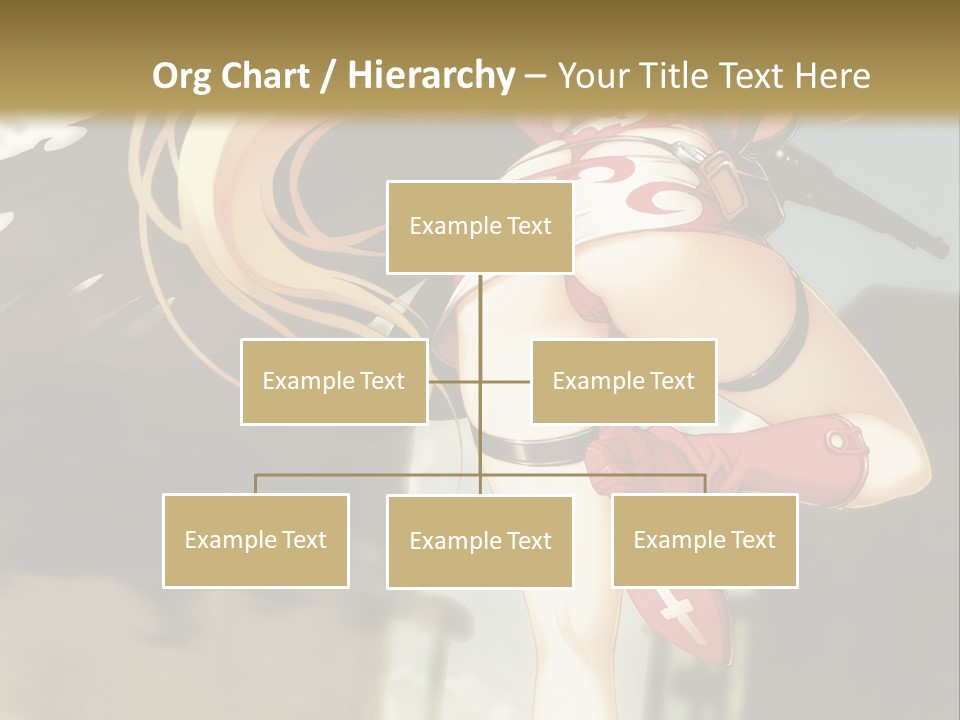 Org Chart / Hierarchy – Your Title Text Here

Example Text

Example Text

Example Text

Example Text

Example Text

Example Text